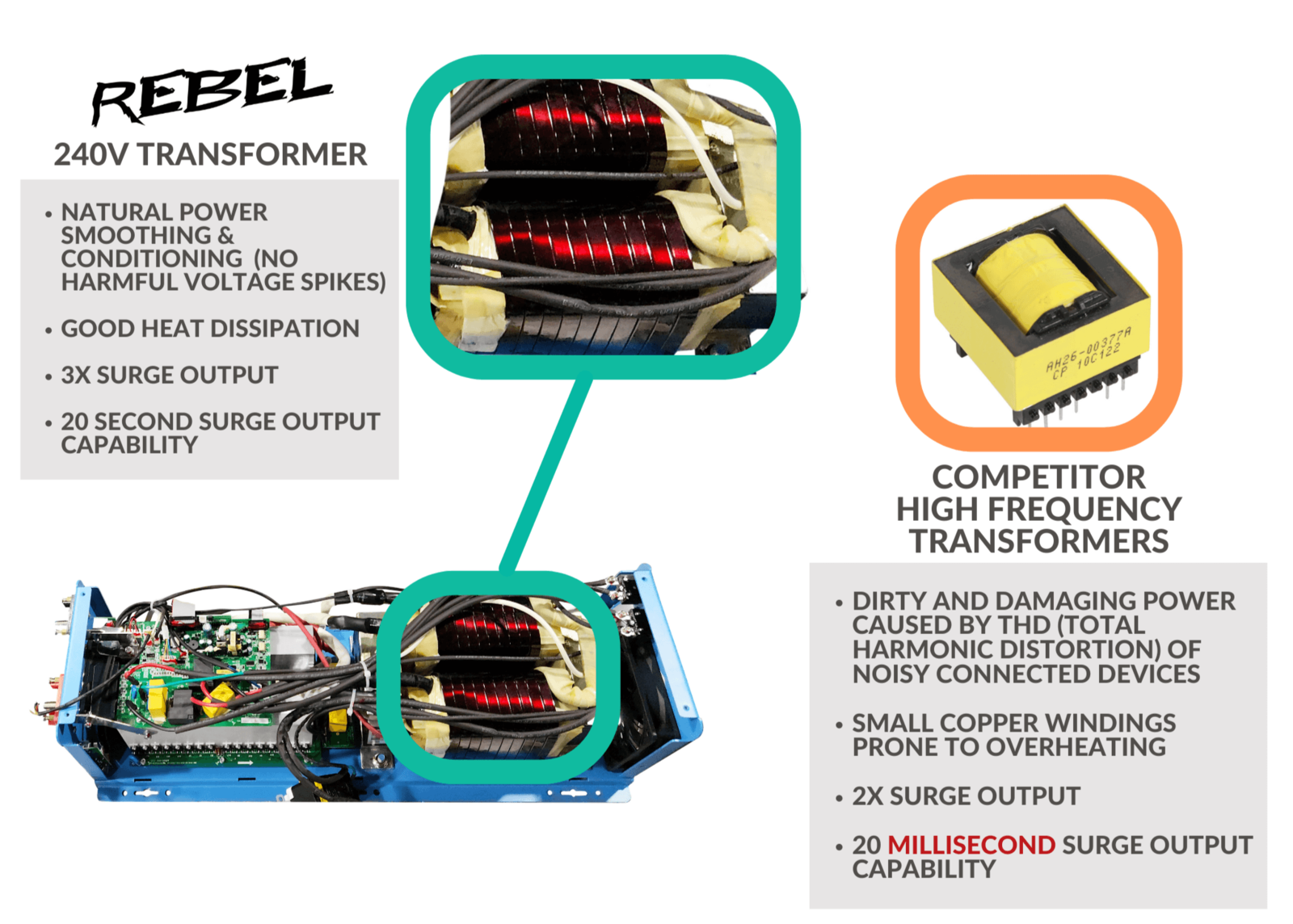 REBEL

240V TRANSFORMER

• NATURAL POWER SMOOTHING & CONDITIONING (NO HARMFUL VOLTAGE SPIKES)

• GOOD HEAT DISSIPATION

• 3X SURGE OUTPUT

• 20 SECOND SURGE OUTPUT CAPABILITY

AH26-00377A
CP 10C122

COMPETITOR HIGH FREQUENCY TRANSFORMERS

• DIRTY AND DAMAGING POWER CAUSED BY THD (TOTAL HARMONIC DISTORTION) OF NOISY CONNECTED DEVICES

• SMALL COPPER WINDINGS PRONE TO OVERHEATING

• 2X SURGE OUTPUT

• 20 MILLISECOND SURGE OUTPUT CAPABILITY